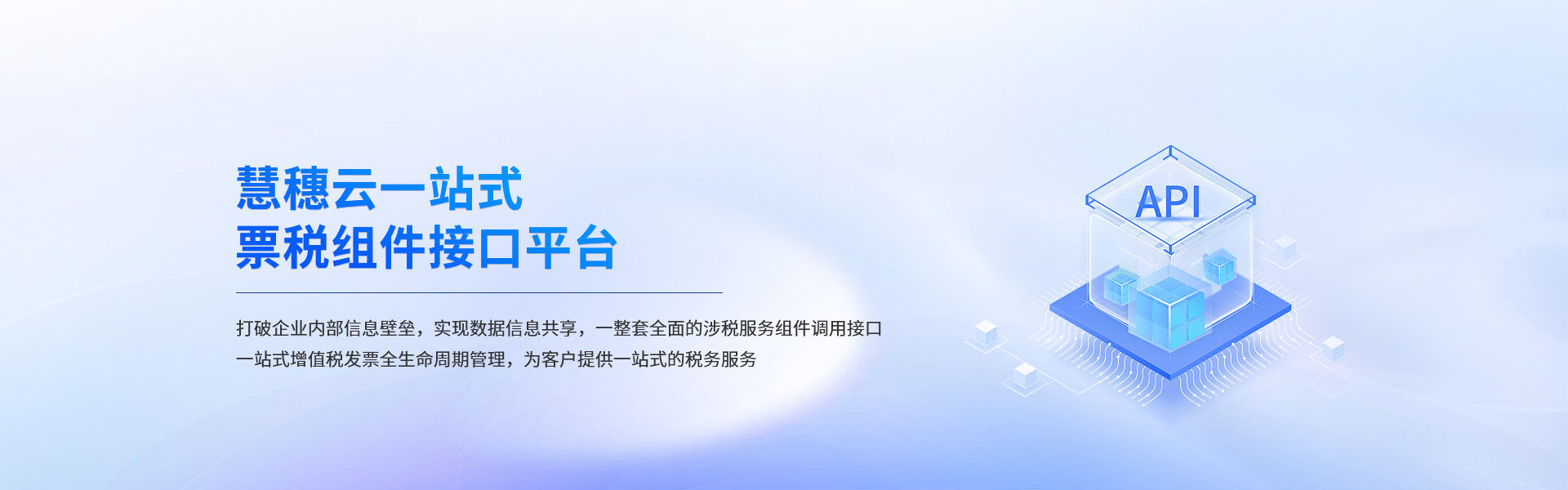 慧穗云一站式
票税组件接口平台

打破企业内部信息壁垒，实现数据信息共享，一整套全面的涉税服务组件调用接口
一站式增值税发票全生命周期管理，为客户提供一站式的税务服务

API